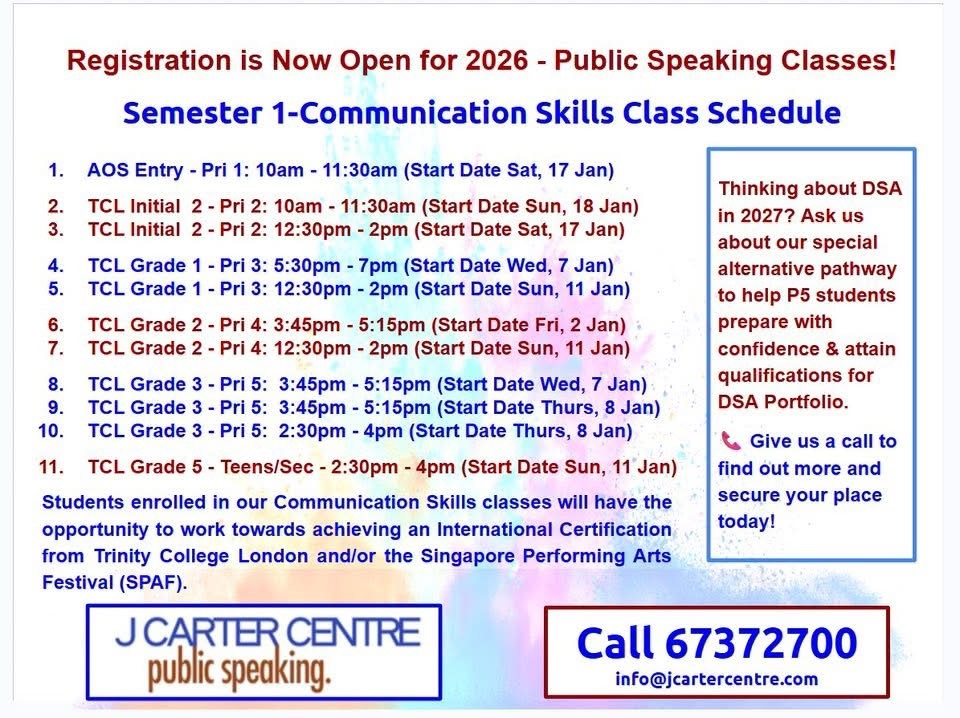 Registration is Now Open for 2026 - Public Speaking Classes!

Semester 1-Communication Skills Class Schedule

1. AOS Entry - Pri 1: 10am - 11:30am (Start Date Sat, 17 Jan)

2. TCL Initial 2 - Pri 2: 10am - 11:30am (Start Date Sun, 18 Jan)
3. TCL Initial 2 - Pri 2: 12:30pm - 2pm (Start Date Sat, 17 Jan)

4. TCL Grade 1 - Pri 3: 5:30pm - 7pm (Start Date Wed, 7 Jan)
5. TCL Grade 1 - Pri 3: 12:30pm - 2pm (Start Date Sun, 11 Jan)

6. TCL Grade 2 - Pri 4: 3:45pm - 5:15pm (Start Date Fri, 2 Jan)
7. TCL Grade 2 - Pri 4: 12:30pm - 2pm (Start Date Sun, 11 Jan)

8. TCL Grade 3 - Pri 5: 3:45pm - 5:15pm (Start Date Wed, 7 Jan)
9. TCL Grade 3 - Pri 5: 3:45pm - 5:15pm (Start Date Thurs, 8 Jan)
10. TCL Grade 3 - Pri 5: 2:30pm - 4pm (Start Date Thurs, 8 Jan)

11. TCL Grade 5 - Teens/Sec - 2:30pm - 4pm (Start Date Sun, 11 Jan)

Students enrolled in our Communication Skills classes will have the opportunity to work towards achieving an International Certification from Trinity College London and/or the Singapore Performing Arts Festival (SPAF).

Thinking about DSA in 2027? Ask us about our special alternative pathway to help P5 students prepare with confidence & attain qualifications for DSA Portfolio.

Give us a call to find out more and secure your place today!

J CARTER CENTRE
public speaking.

Call 67372700
info@jcartercentre.com